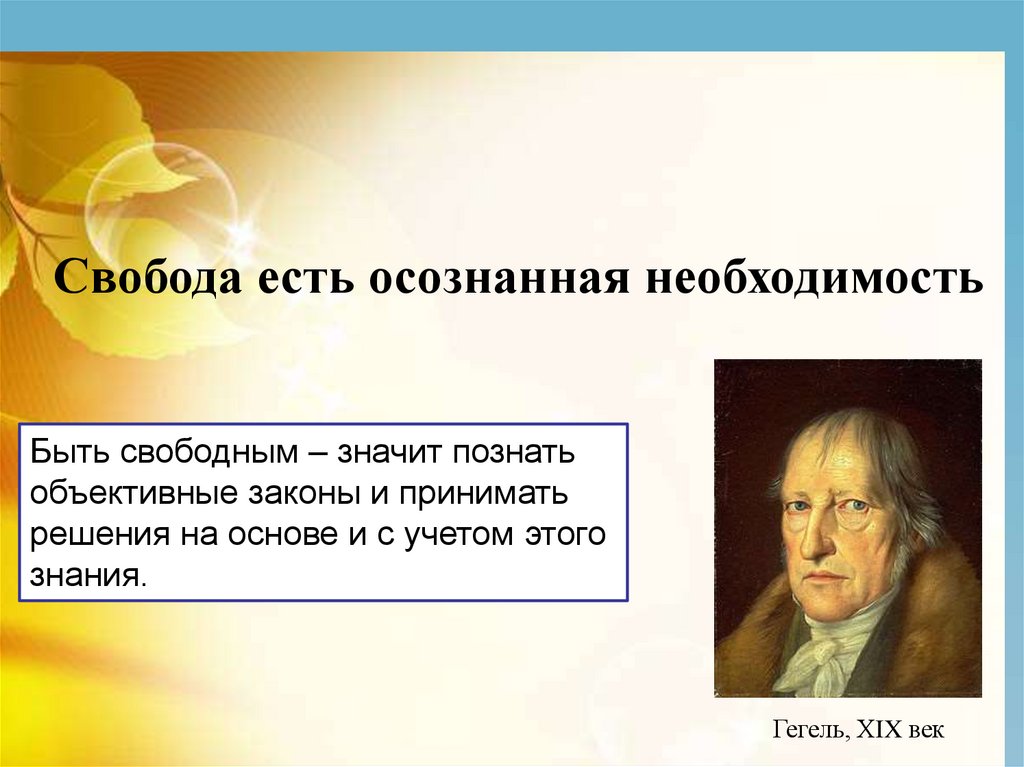 Свобода есть осознанная необходимость

Быть свободным – значит познать объективные законы и принимать решения на основе и с учетом этого знания.

Гегель, XIX век